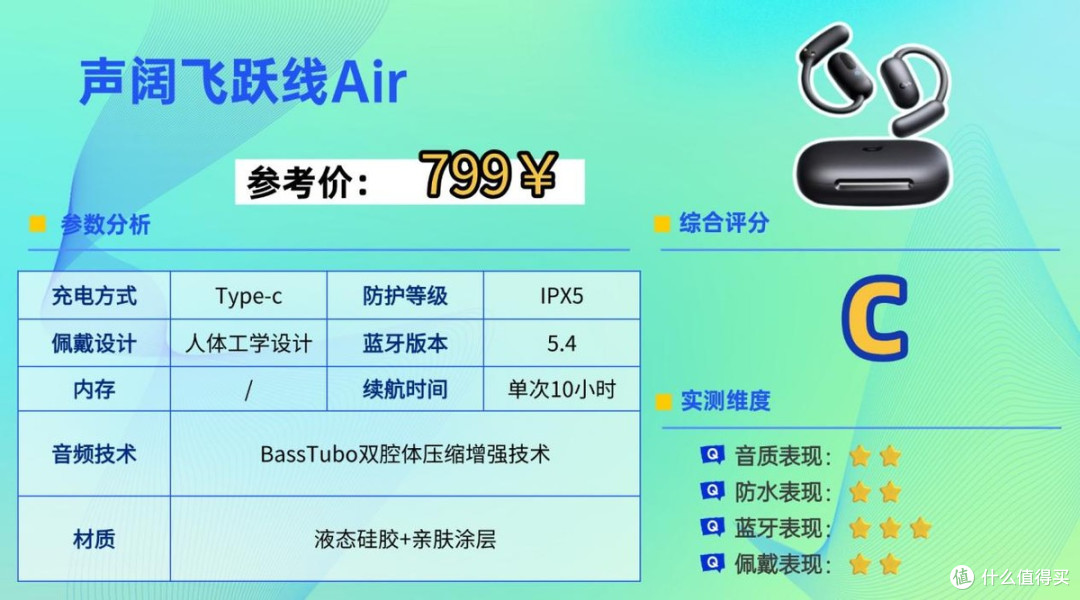 声阔飞跃线Air

参考价： 799￥

参数分析

| 充电方式 | Type-c | 防护等级 | IPX5 |
|---|---|---|---|
| 佩戴设计 | 人体工学设计 | 蓝牙版本 | 5.4 |
| 内存 | / | 续航时间 | 单次10小时 |
| 音频技术 | BassTubo双腔体压缩增强技术 | | |
| 材质 | 液态硅胶+亲肤涂层 | | |

综合评分

C

实测维度

音质表现：
防水表现：
蓝牙表现：
佩戴表现：

值 什么值得买